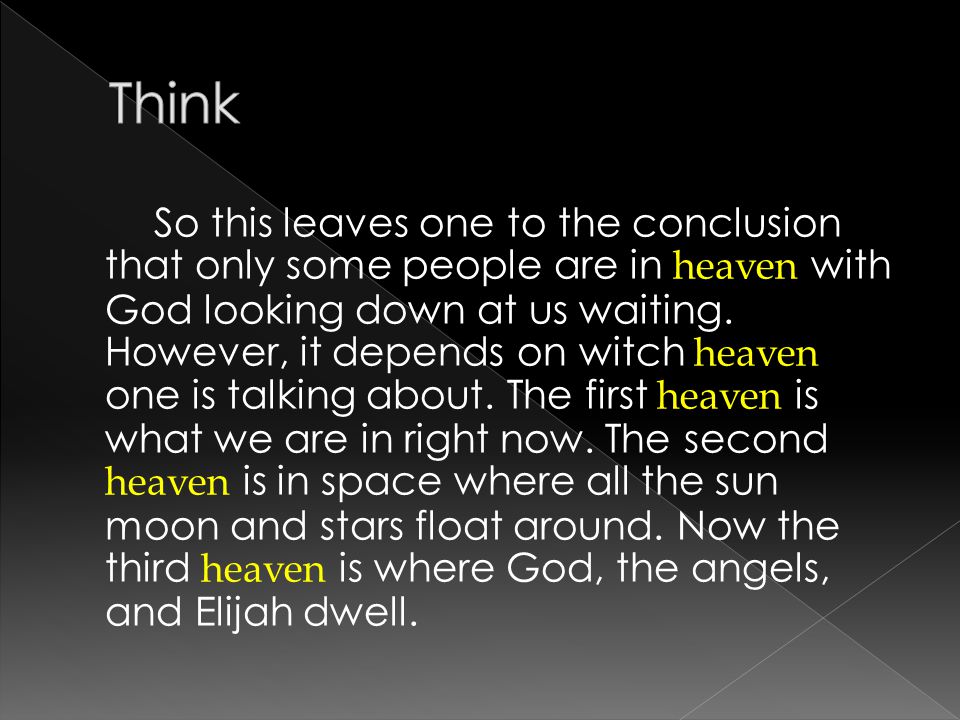 Think

So this leaves one to the conclusion that only some people are in heaven with God looking down at us waiting. However, it depends on witch heaven one is talking about. The first heaven is what we are in right now. The second heaven is in space where all the sun moon and stars float around. Now the third heaven is where God, the angels, and Elijah dwell.